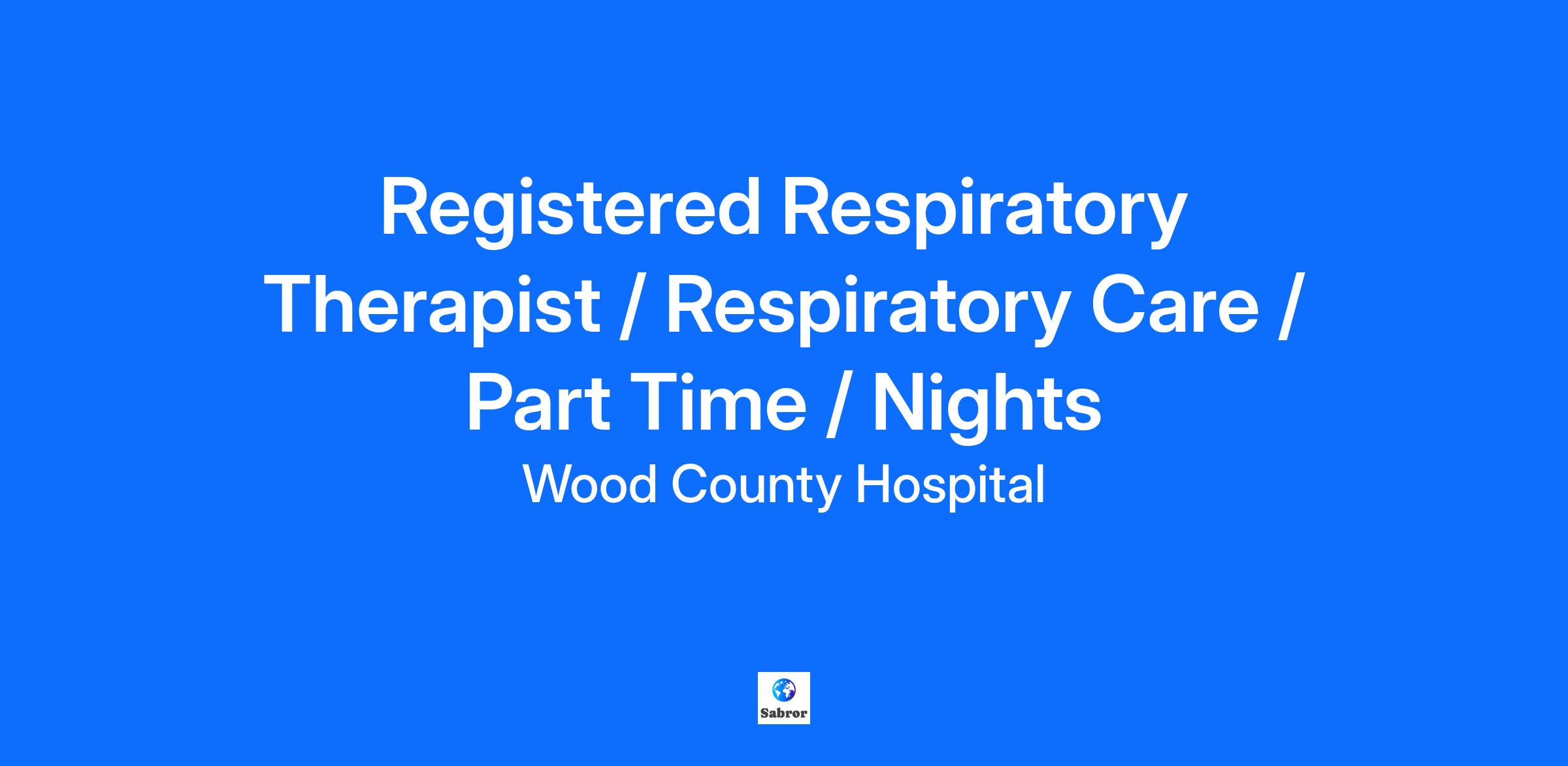 Registered Respiratory Therapist / Respiratory Care / Part Time / Nights

Wood County Hospital

Sabror